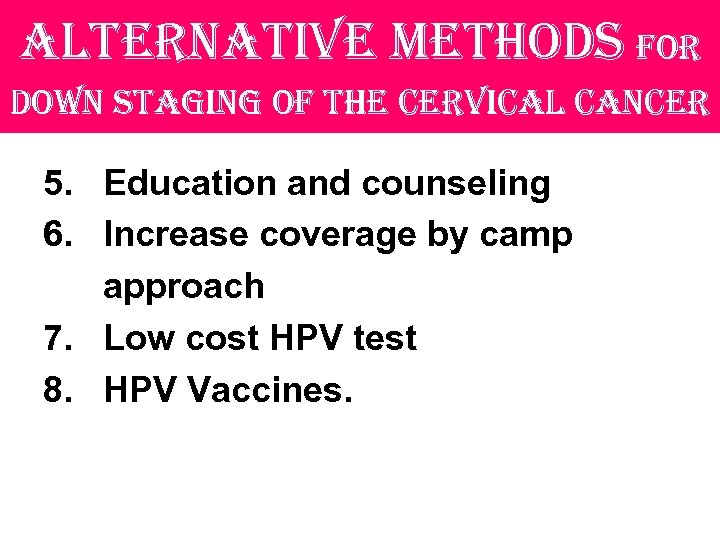 ALTERNATIVE METHODS FOR DOWN STAGING OF THE CERVICAL CANCER

5. Education and counseling
6. Increase coverage by camp approach
7. Low cost HPV test
8. HPV Vaccines.